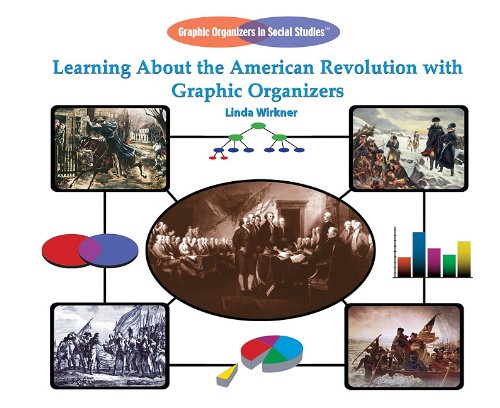 Graphic Organizers in Social Studies™

Learning About the American Revolution with Graphic Organizers

Linda Wirkner